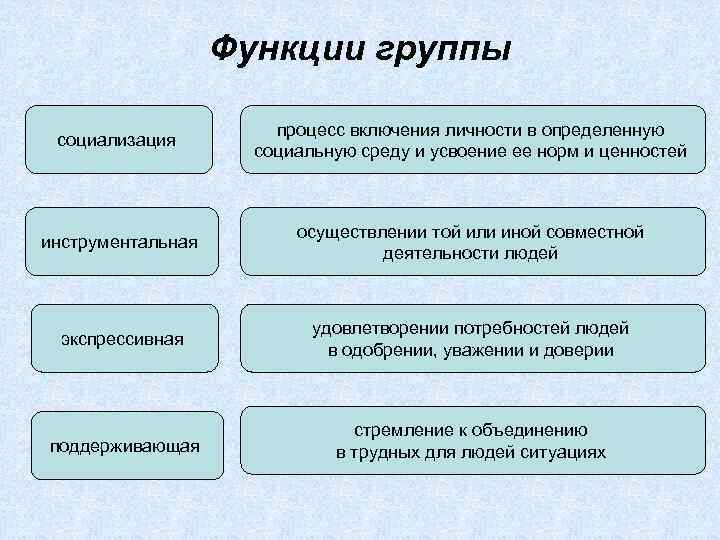 Функции группы

социализация

процесс включения личности в определенную социальную среду и усвоение ее норм и ценностей

инструментальная

осуществлении той или иной совместной деятельности людей

экспрессивная

удовлетворении потребностей людей в одобрении, уважении и доверии

поддерживающая

стремление к объединению в трудных для людей ситуациях